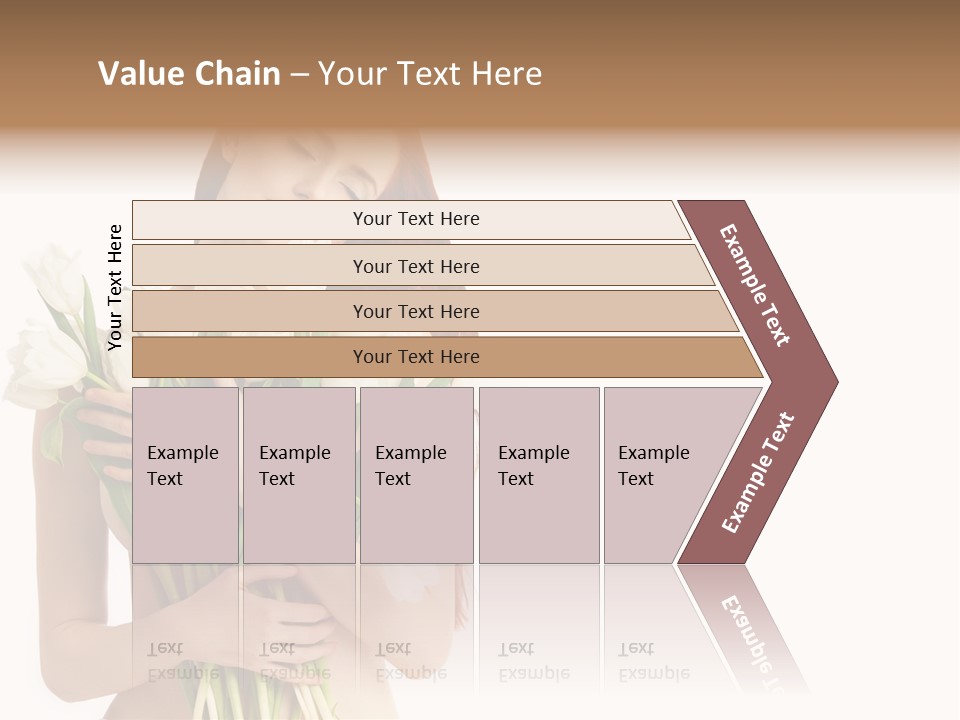 Value Chain – Your Text Here

Your Text Here

Your Text Here

Your Text Here

Your Text Here

Your Text Here

Example Text

Example Text

Example Text

Example Text

Example Text

Example Text

Example Text